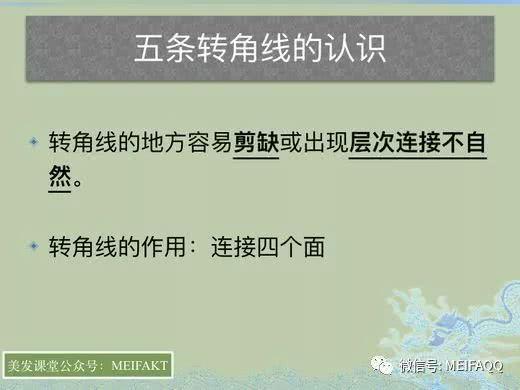 五条转角线的认识

转角线的地方容易剪缺或出现层次连接不自然。

转角线的作用：连接四个面

美发课堂公众号：MEIFAKT

微信号: MEIFAQQ